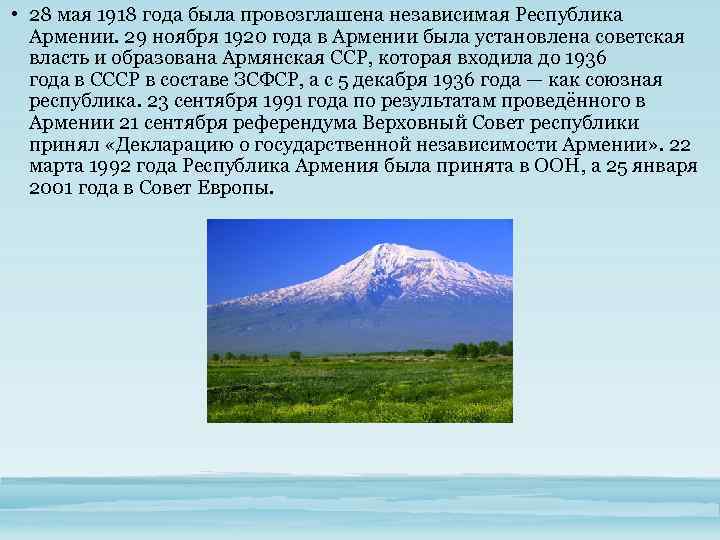 • 28 мая 1918 года была провозглашена независимая Республика Армении. 29 ноября 1920 года в Армении была установлена советская власть и образована Армянская ССР, которая входила до 1936 года в СССР в составе ЗСФСР, а с 5 декабря 1936 года — как союзная республика. 23 сентября 1991 года по результатам проведённого в Армении 21 сентября референдума Верховный Совет республики принял «Декларацию о государственной независимости Армении». 22 марта 1992 года Республика Армения была принята в ООН, а 25 января 2001 года в Совет Европы.